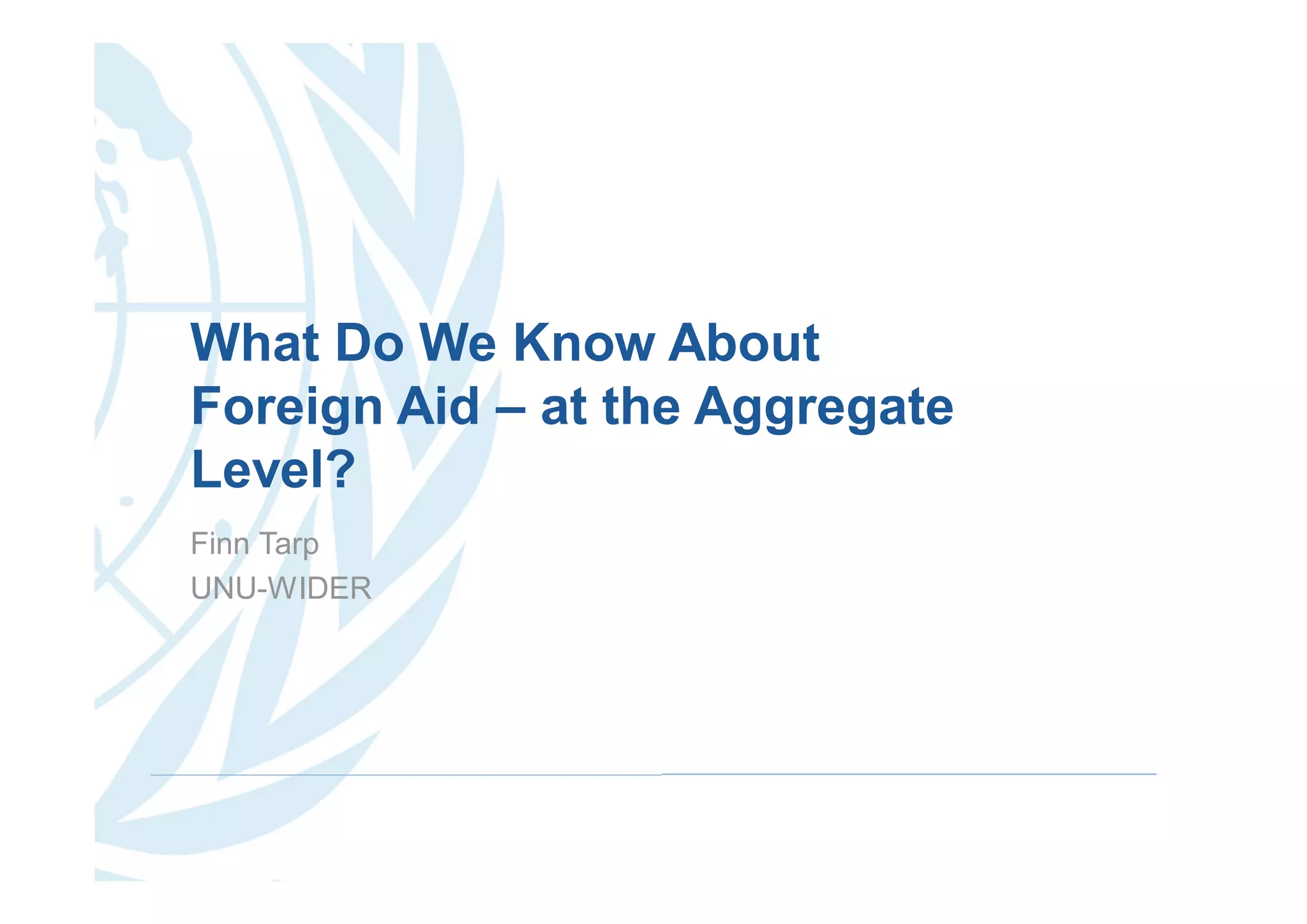 What Do We Know About Foreign Aid – at the Aggregate Level?

Finn Tarp
UNU-WIDER